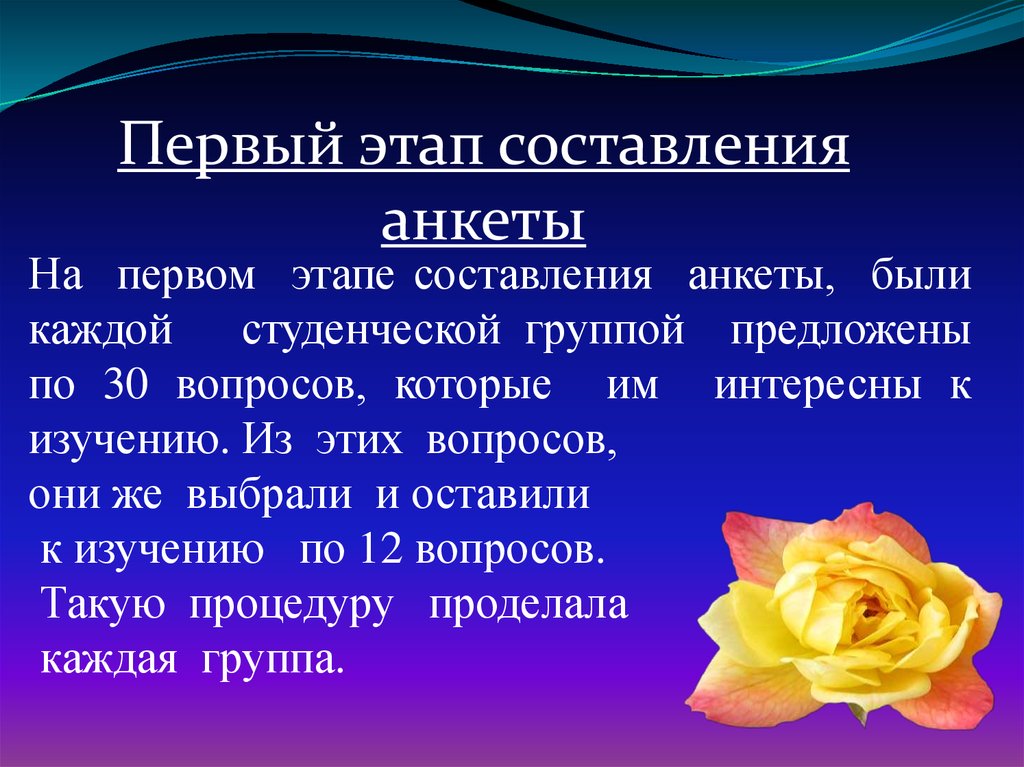 Первый этап составления анкеты

На первом этапе составления анкеты, были каждой студенческой группой предложены по 30 вопросов, которые им интересны к изучению. Из этих вопросов, они же выбрали и оставили к изучению по 12 вопросов. Такую процедуру проделала каждая группа.